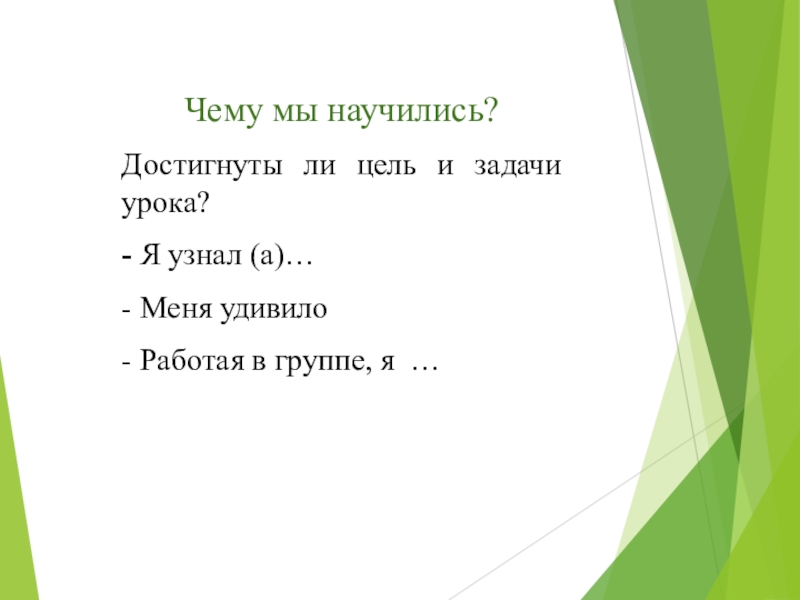 Чему мы научились?

Достигнуты ли цель и задачи урока?

- Я узнал (а)…

- Меня удивило

- Работая в группе, я …